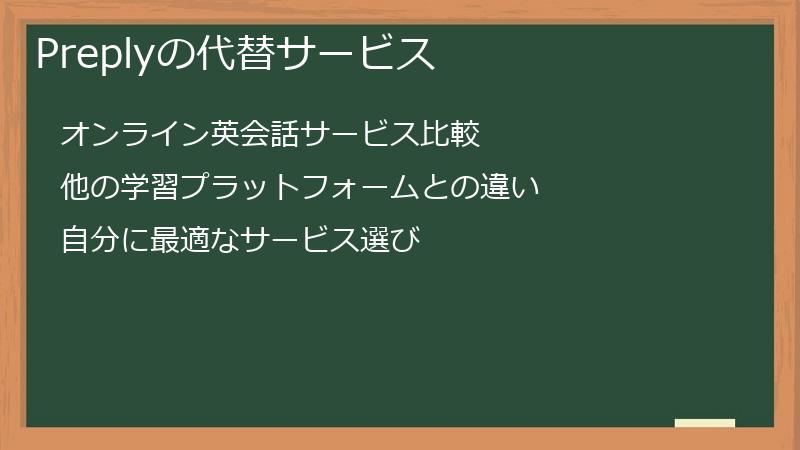 Preplyの代替サービス

オンライン英会話サービス比較

他の学習プラットフォームとの違い

自分に最適なサービス選び